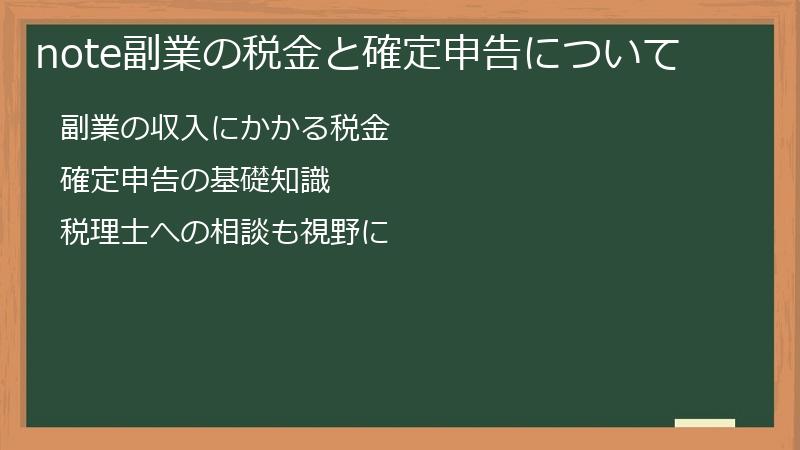 note副業の税金と確定申告について

副業の収入にかかる税金

確定申告の基礎知識

税理士への相談も視野に